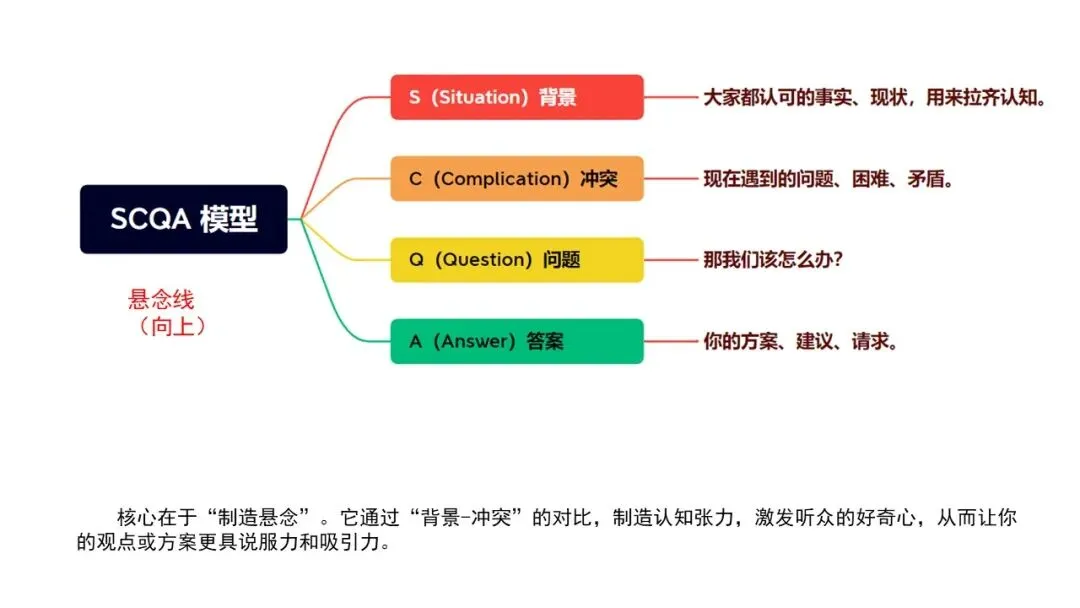 SCQA 模型

悬念线
（向上）

S（Situation）背景

大家都认可的事实、现状，用来拉齐认知。

C（Complication）冲突

现在遇到的问题、困难、矛盾。

Q（Question）问题

那我们该怎么办?

A（Answer）答案

你的方案、建议、请求。

核心在于“制造悬念”。它通过“背景-冲突”的对比，制造认知张力，激发听众的好奇心，从而让你的观点或方案更具说服力和吸引力。